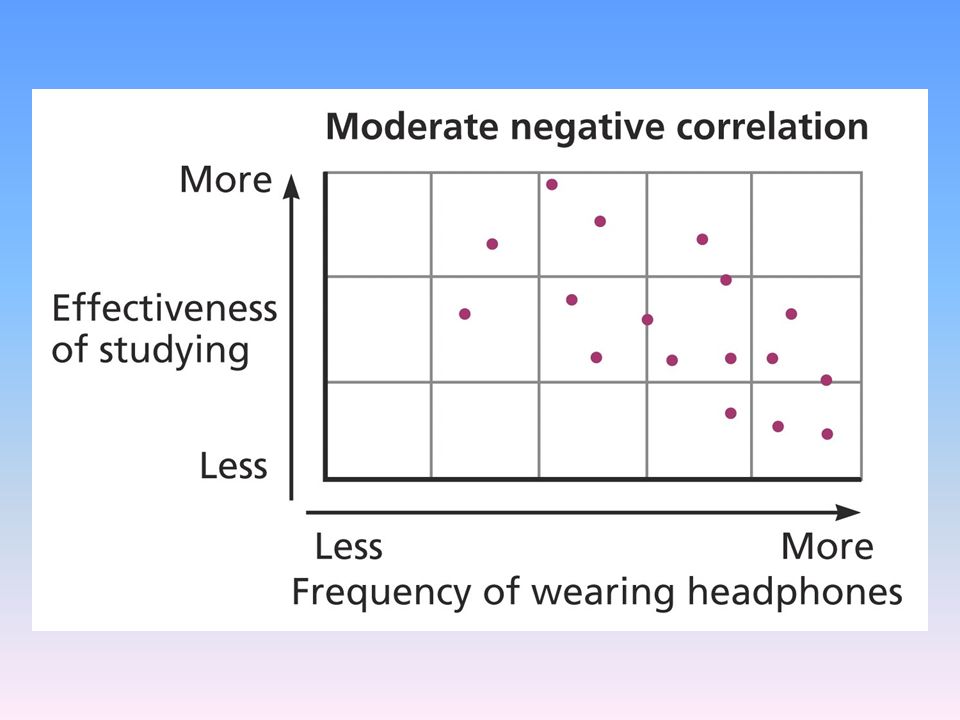 Moderate negative correlation

More

Effectiveness of studying

Less

Less

More

Frequency of wearing headphones